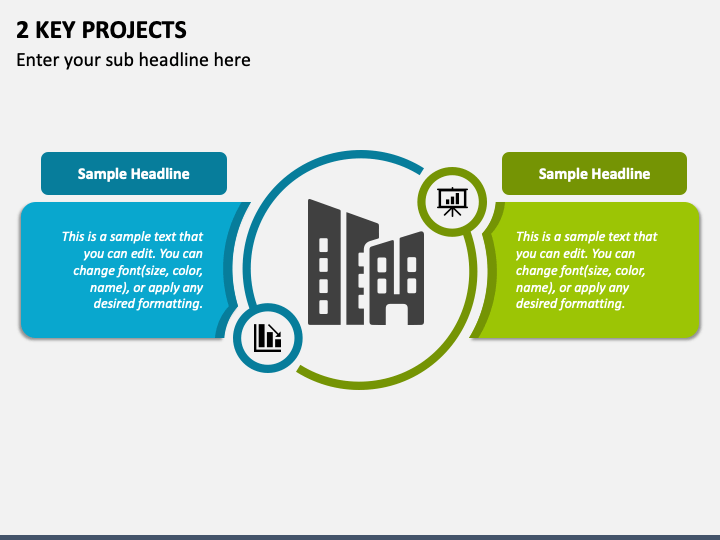 2 KEY PROJECTS

Enter your sub headline here

Sample Headline

This is a sample text that you can edit. You can change font(size, color, name), or apply any desired formatting.

Sample Headline

This is a sample text that you can edit. You can change font(size, color, name), or apply any desired formatting.